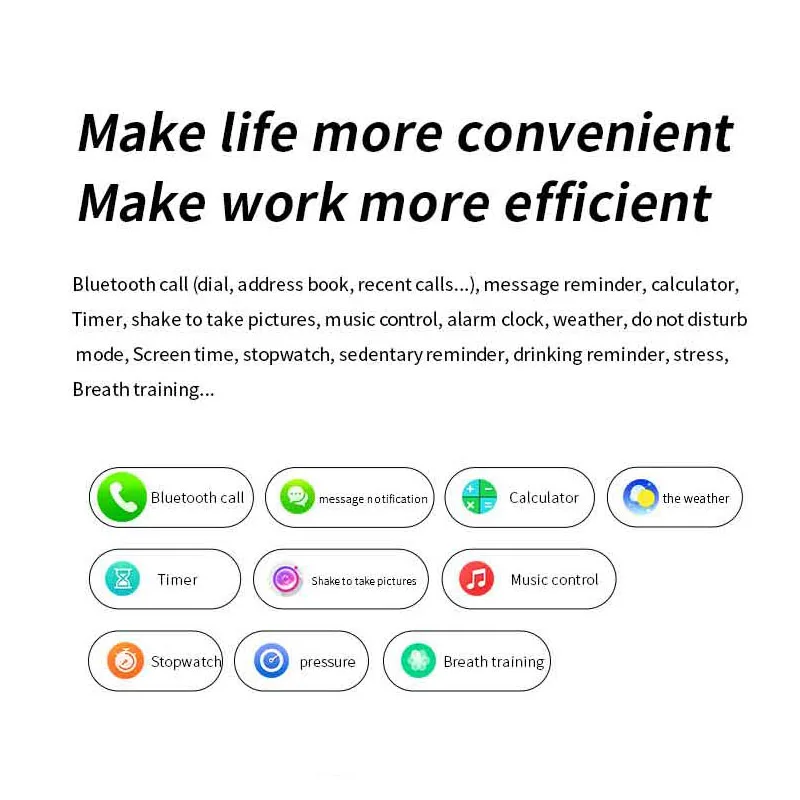 Make life more convenient
Make work more efficient

Bluetooth call (dial, address book, recent calls...), message reminder, calculator, Timer, shake to take pictures, music control, alarm clock, weather, do not disturb mode, Screen time, stopwatch, sedentary reminder, drinking reminder, stress, Breath training...

Bluetooth call
message notification
Calculator
the weather
Timer
Shake to take pictures
Music control
Stopwatch
pressure
Breath training